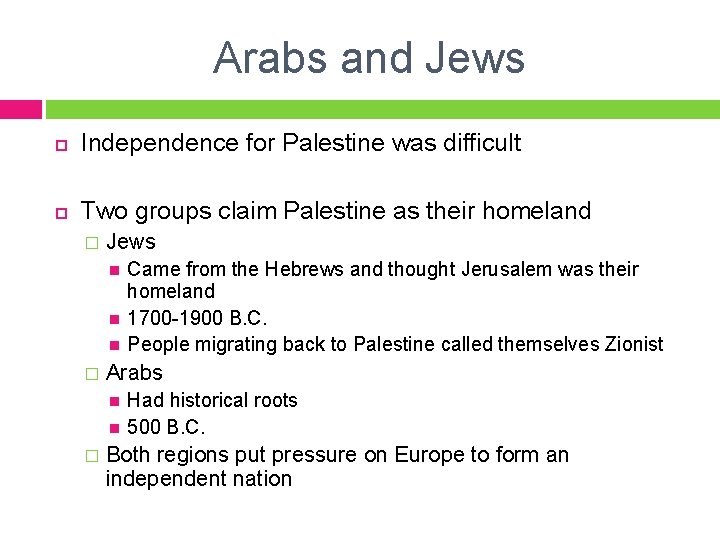 Arabs and Jews

Independence for Palestine was difficult

Two groups claim Palestine as their homeland

Jews

Came from the Hebrews and thought Jerusalem was their homeland

1700-1900 B.C.

People migrating back to Palestine called themselves Zionist

Arabs

Had historical roots

500 B.C.

Both regions put pressure on Europe to form an independent nation